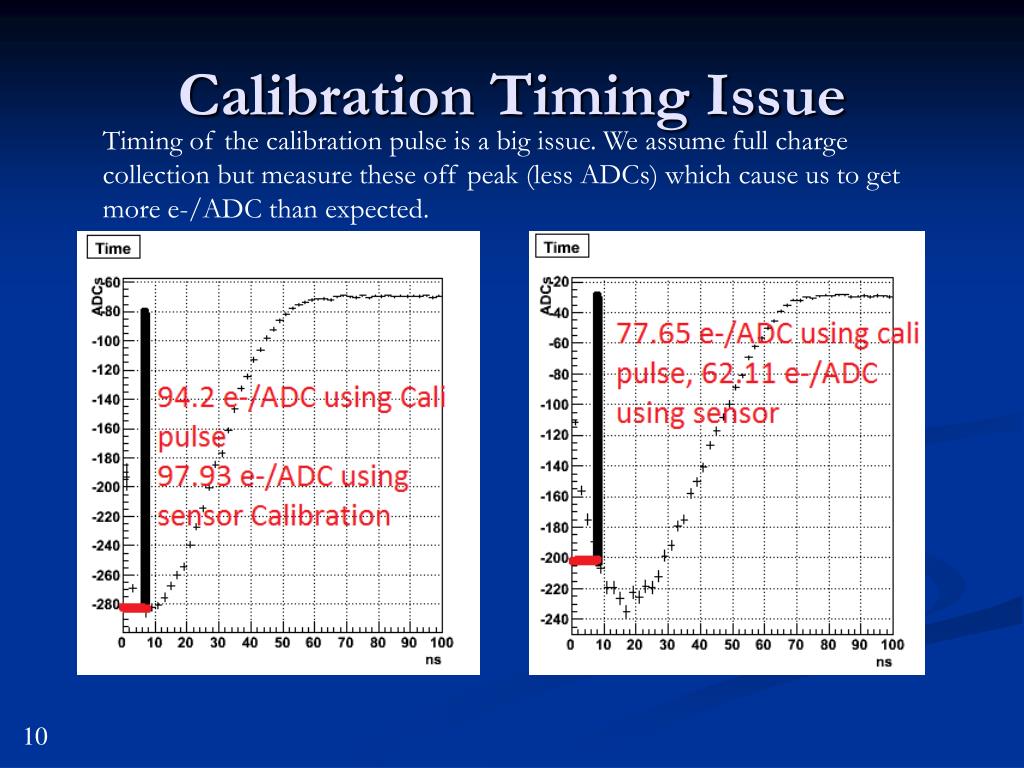 Calibration Timing Issue

Timing of the calibration pulse is a big issue. We assume full charge collection but measure these off peak (less ADCs) which cause us to get more e-/ADC than expected.

Time

ADCs

-60
-80
-100
-120
-140
-160
-180
-200
-220
-240
-260
-280

0 10 20 30 40 50 60 70 80 90 100
ns

94.2 e-/ADC using Cali pulse
97.93 e-/ADC using sensor Calibration

Time

ADCs

-20
-40
-60
-80
-100
-120
-140
-160
-180
-200
-220
-240

0 10 20 30 40 50 60 70 80 90 100
ns

77.65 e-/ADC using cali pulse, 62.11 e-/ADC using sensor

10